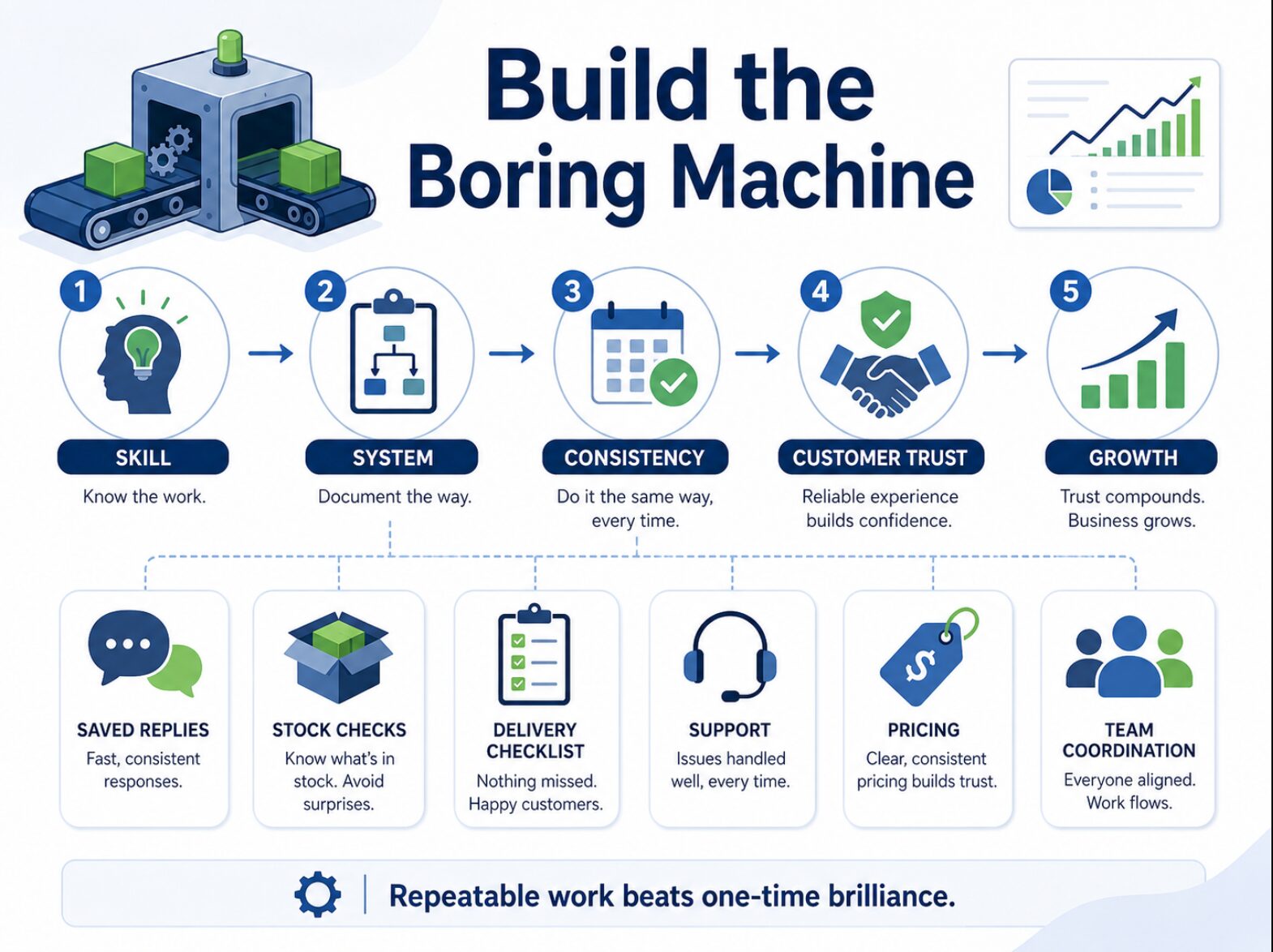 Build the Boring Machine

1 SKILL
Know the work.

2 SYSTEM
Document the way.

3 CONSISTENCY
Do it the same way, every time.

4 CUSTOMER TRUST
Reliable experience builds confidence.

5 GROWTH
Trust compounds. Business grows.

SAVED REPLIES
Fast, consistent responses.

STOCK CHECKS
Know what's in stock. Avoid surprises.

DELIVERY CHECKLIST
Nothing missed. Happy customers.

SUPPORT
Issues handled well, every time.

PRICING
Clear, consistent pricing builds trust.

TEAM COORDINATION
Everyone aligned. Work flows.

Repeatable work beats one-time brilliance.